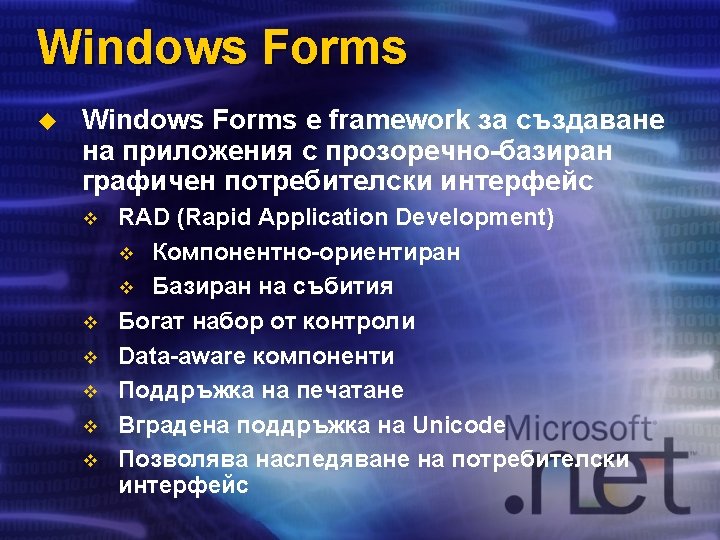 Windows Forms

Windows Forms е framework за създаване на приложения с прозоречно-базиран графичен потребителски интерфейс

RAD (Rapid Application Development)

Компонентно-ориентиран

Базиран на събития

Богат набор от контроли

Data-aware компоненти

Поддръжка на печатане

Вградена поддръжка на Unicode

Позволява наследяване на потребителски интерфейс

Microsoft

.net